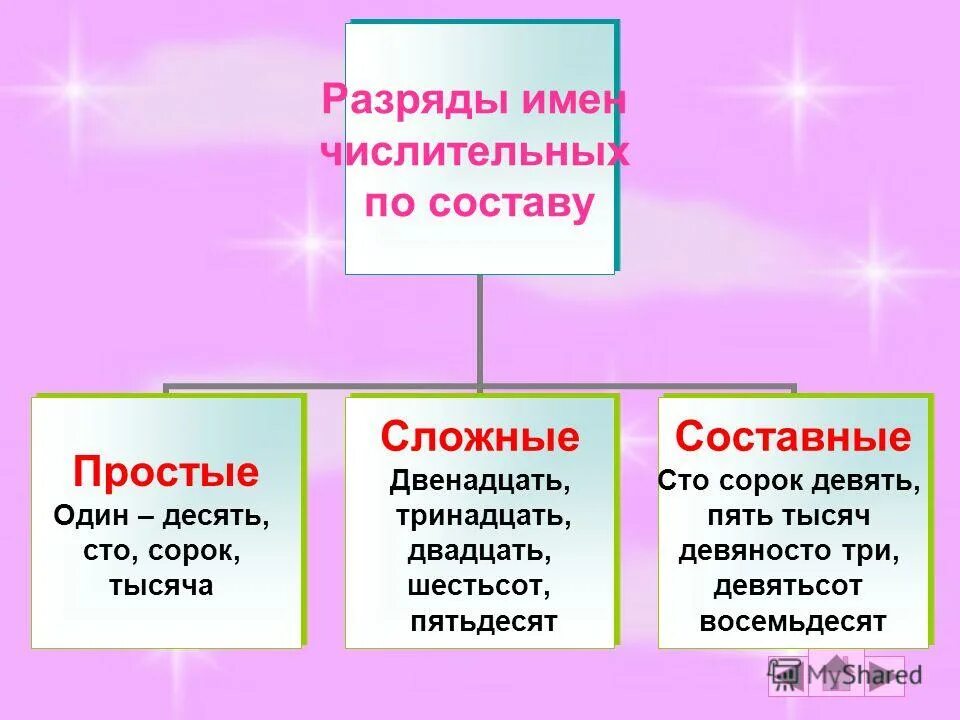 Разряды имен числительных по составу

Простые
Один – десять, сто, сорок, тысяча

Сложные
Двенадцать, тринадцать, двадцать, шестьсот, пятьдесят

Составные
Сто сорок девять, пять тысяч девяносто три, девятьсот восемьдесят

MyShared